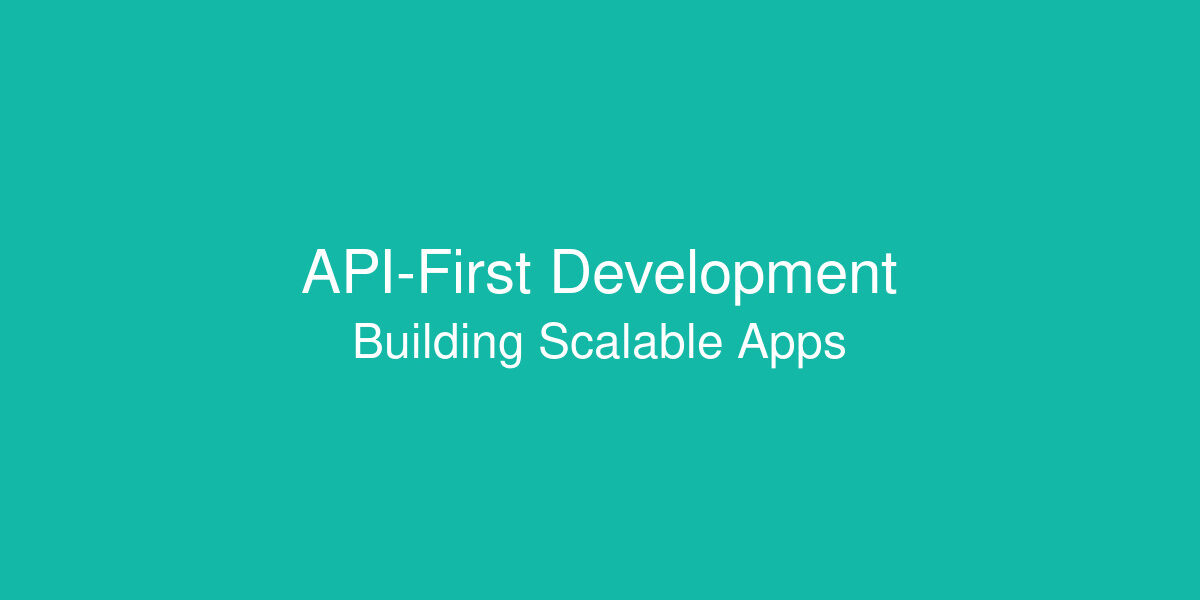 API-First Development
Building Scalable Apps